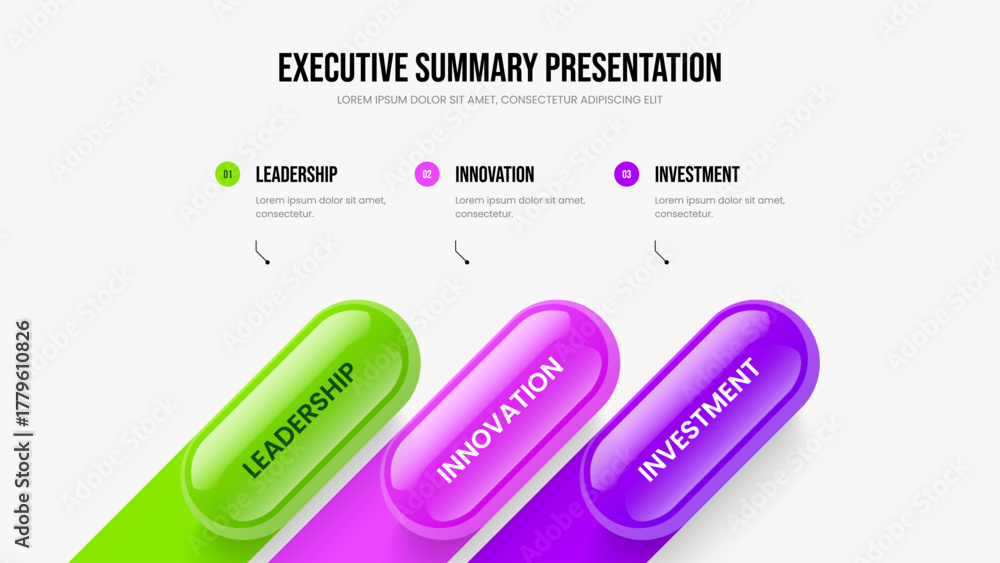 EXECUTIVE SUMMARY PRESENTATION

LOREM IPSUM DOLOR SIT AMET, CONSECTETUR ADIPISCING ELIT

01 LEADERSHIP

Lorem ipsum dolor sit amet, consectetur.

02 INNOVATION

Lorem ipsum dolor sit amet, consectetur.

03 INVESTMENT

Lorem ipsum dolor sit amet, consectetur.

LEADERSHIP

INNOVATION

INVESTMENT

Adobe Stock | #1779610826